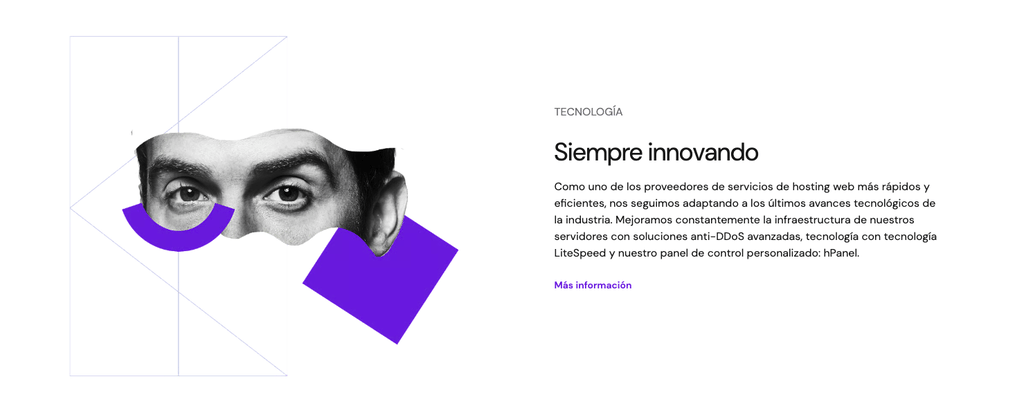 TECNOLOGÍA

Siempre innovando

Como uno de los proveedores de servicios de hosting web más rápidos y eficientes, nos seguimos adaptando a los últimos avances tecnológicos de la industria. Mejoramos constantemente la infraestructura de nuestros servidores con soluciones anti-DDoS avanzadas, tecnología con tecnología LiteSpeed y nuestro panel de control personalizado: hPanel.

Más información